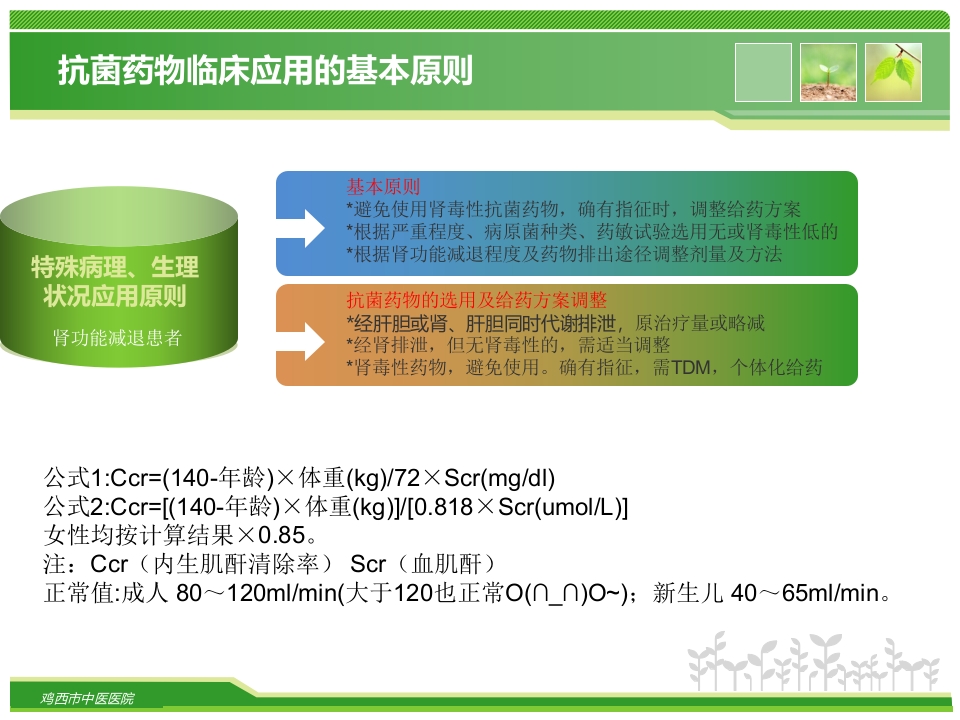 抗菌药物临床应用的基本原则

特殊病理、生理状况应用原则

肾功能减退患者

基本原则
*避免使用肾毒性抗菌药物，确有指征时，调整给药方案
*根据严重程度、病原菌种类、药敏试验选用无或肾毒性低的
*根据肾功能减退程度及药物排出途径调整剂量及方法

抗菌药物的选用及给药方案调整
*经肝胆或肾、肝胆同时代谢排泄，原治疗量或略减
*经肾排泄，但无肾毒性的，需适当调整
*肾毒性药物，避免使用。确有指征，需TDM，个体化给药

公式1:Ccr=(140-年龄)×体重(kg)/72×Scr(mg/dl)
公式2:Ccr=[(140-年龄)×体重(kg)]/[0.818×Scr(umol/L)]
女性均按计算结果×0.85。
注：Ccr（内生肌酐清除率） Scr（血肌酐）
正常值:成人 80～120ml/min(大于120也正常O(∩_∩)O~)；新生儿 40～65ml/min。

鸡西市中医医院